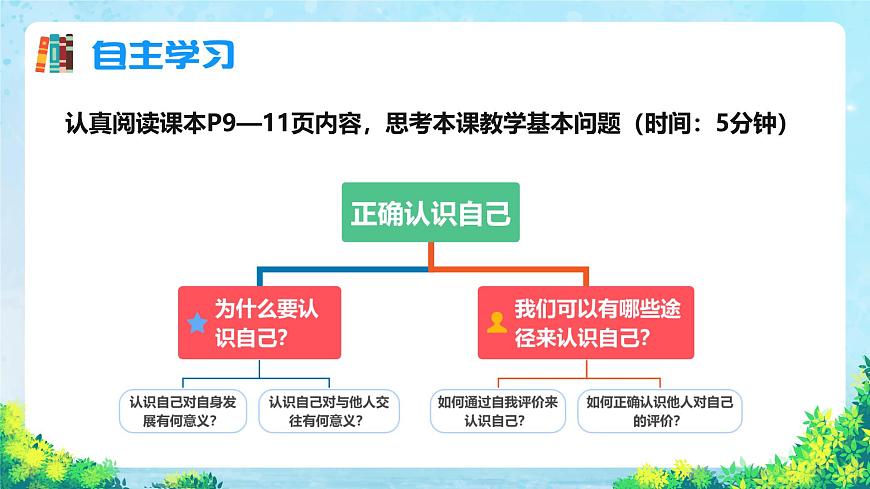 自主学习

认真阅读课本P9—11页内容，思考本课教学基本问题（时间：5分钟）

正确认识自己

为什么要认识自己?

我们可以有哪些途径来认识自己?

认识自己对自身发展有何意义?

认识自己对与他人交往有何意义?

如何通过自我评价来认识自己?

如何正确认识他人对自己的评价?